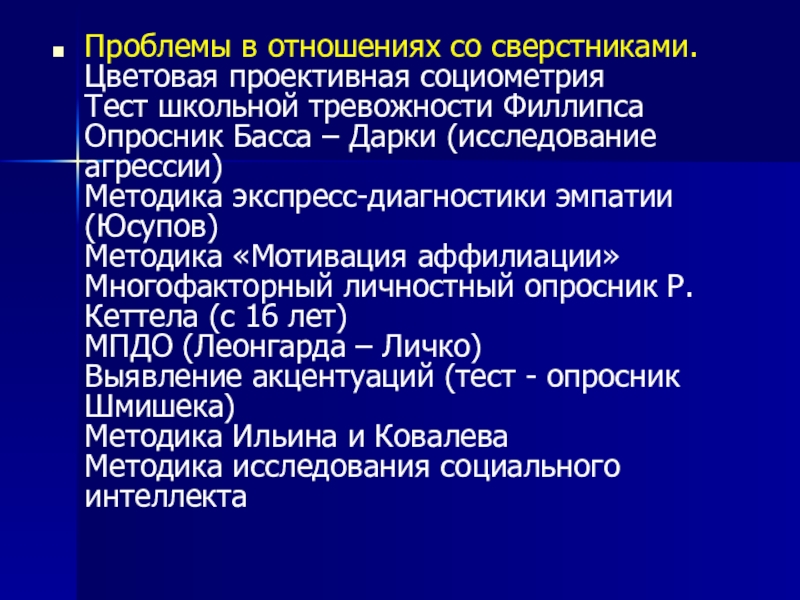 Проблемы в отношениях со сверстниками.
Цветовая проективная социометрия
Тест школьной тревожности Филлипса
Опросник Басса – Дарки (исследование агрессии)
Методика экспресс-диагностики эмпатии (Юсупов)
Методика «Мотивация аффилиации»
Многофакторный личностный опросник Р. Кеттела (с 16 лет)
МПДО (Леонгарда – Личко)
Выявление акцентуаций (тест - опросник Шмишека)
Методика Ильина и Ковалева
Методика исследования социального интеллекта